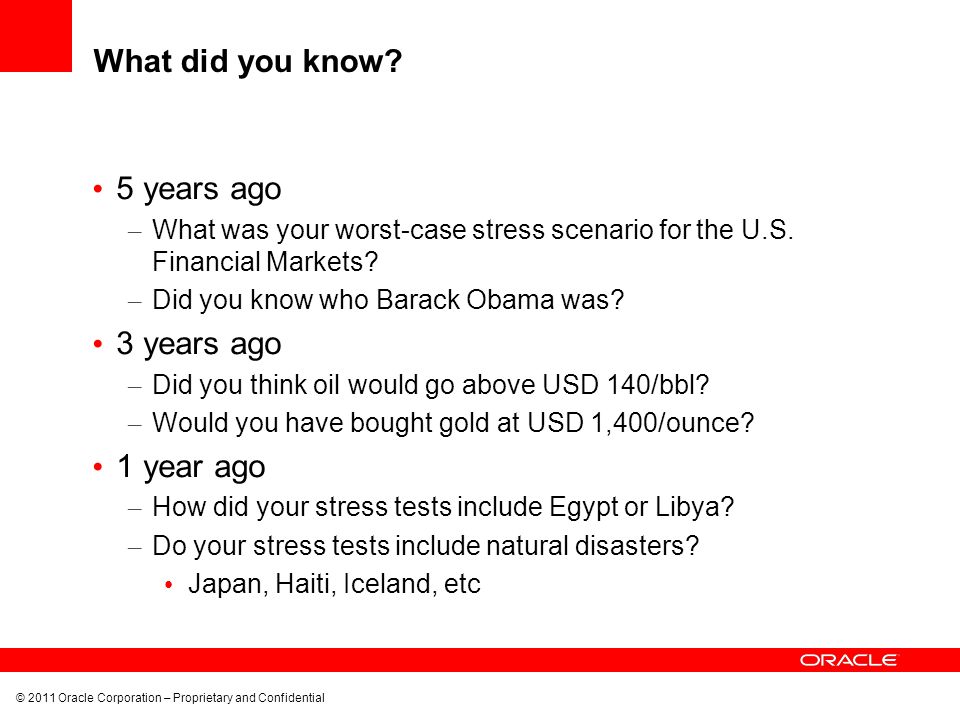 What did you know?

• 5 years ago
– What was your worst-case stress scenario for the U.S. Financial Markets?
– Did you know who Barack Obama was?

• 3 years ago
– Did you think oil would go above USD 140/bbl?
– Would you have bought gold at USD 1,400/ounce?

• 1 year ago
– How did your stress tests include Egypt or Libya?
– Do your stress tests include natural disasters?
• Japan, Haiti, Iceland, etc

ORACLE

© 2011 Oracle Corporation – Proprietary and Confidential